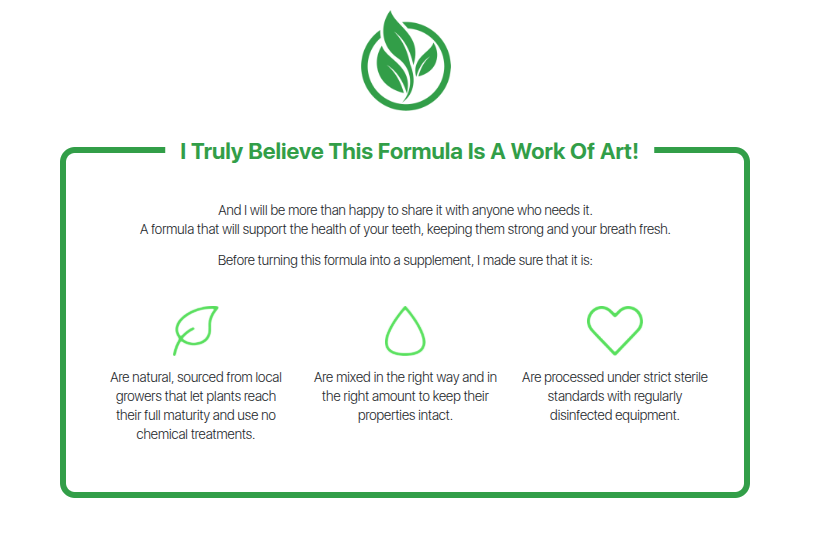 I Truly Believe This Formula Is A Work Of Art!

And I will be more than happy to share it with anyone who needs it.
A formula that will support the health of your teeth, keeping them strong and your breath fresh.

Before turning this formula into a supplement, I made sure that it is:

Are natural, sourced from local growers that let plants reach their full maturity and use no chemical treatments.

Are mixed in the right way and in the right amount to keep their properties intact.

Are processed under strict sterile standards with regularly disinfected equipment.